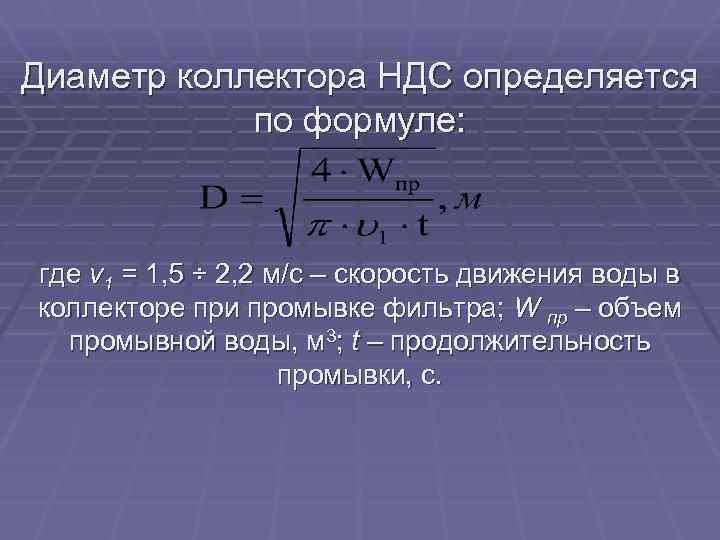 Диаметр коллектора НДС определяется по формуле:

$D = \sqrt{\frac{4 \cdot W_{пр}}{\pi \cdot \upsilon_1 \cdot t}}, м$

где $v_1$ = 1,5 ÷ 2,2 м/с – скорость движения воды в коллекторе при промывке фильтра; $W_{пр}$ – объем промывной воды, м$^3$; $t$ – продолжительность промывки, с.